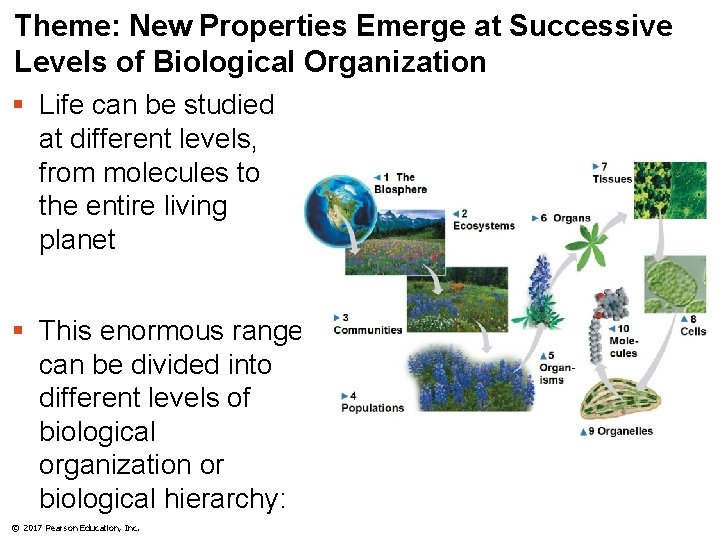 Theme: New Properties Emerge at Successive Levels of Biological Organization

▪ Life can be studied at different levels, from molecules to the entire living planet

▪ This enormous range can be divided into different levels of biological organization or biological hierarchy:

1 The Biosphere
2 Ecosystems
3 Communities
4 Populations
5 Organisms
6 Organs
7 Tissues
8 Cells
9 Organelles
10 Molecules

© 2017 Pearson Education, Inc.